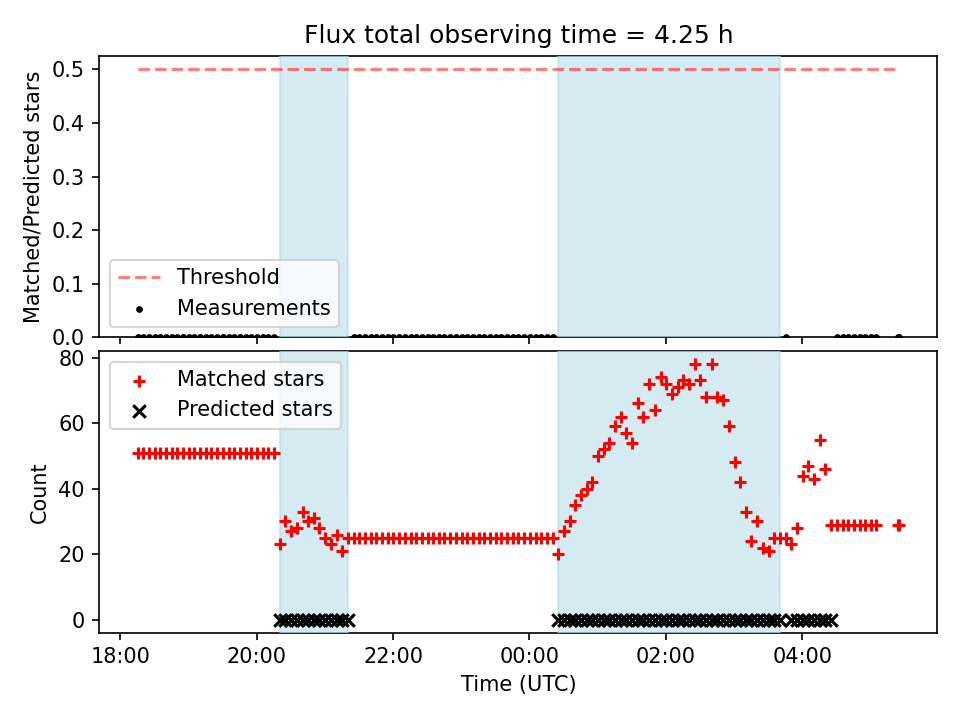 Flux total observing time = 4.25 h

Matched/Predicted stars

0.5
0.4
0.3
0.2
0.1
0.0

Threshold
Measurements

Count

80
60
40
20
0

Matched stars
Predicted stars

18:00
20:00
22:00
00:00
02:00
04:00

Time (UTC)